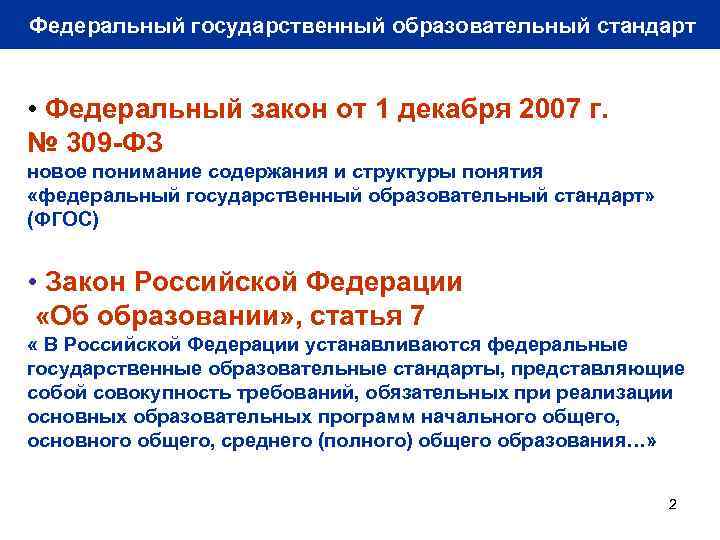 Федеральный государственный образовательный стандарт

• Федеральный закон от 1 декабря 2007 г. № 309-ФЗ
новое понимание содержания и структуры понятия «федеральный государственный образовательный стандарт» (ФГОС)

• Закон Российской Федерации «Об образовании», статья 7
« В Российской Федерации устанавливаются федеральные государственные образовательные стандарты, представляющие собой совокупность требований, обязательных при реализации основных образовательных программ начального общего, основного общего, среднего (полного) общего образования…»

2